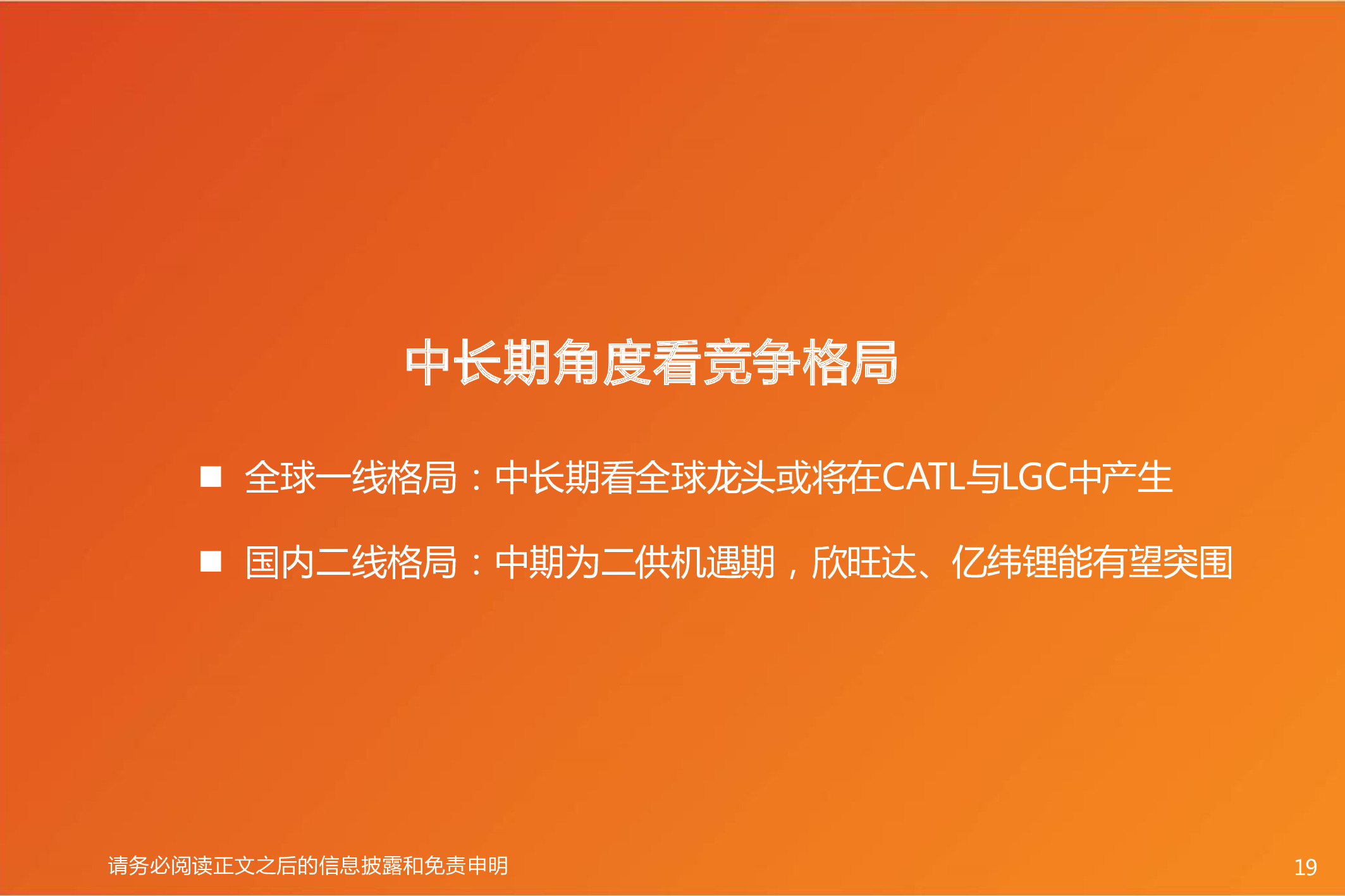 中长期角度看竞争格局

■ 全球一线格局：中长期看全球龙头或将在CATL与LGC中产生

■ 国内二线格局：中期为二供机遇期，欣旺达、亿纬锂能有望突围

请务必阅读正文之后的信息披露和免责申明

19